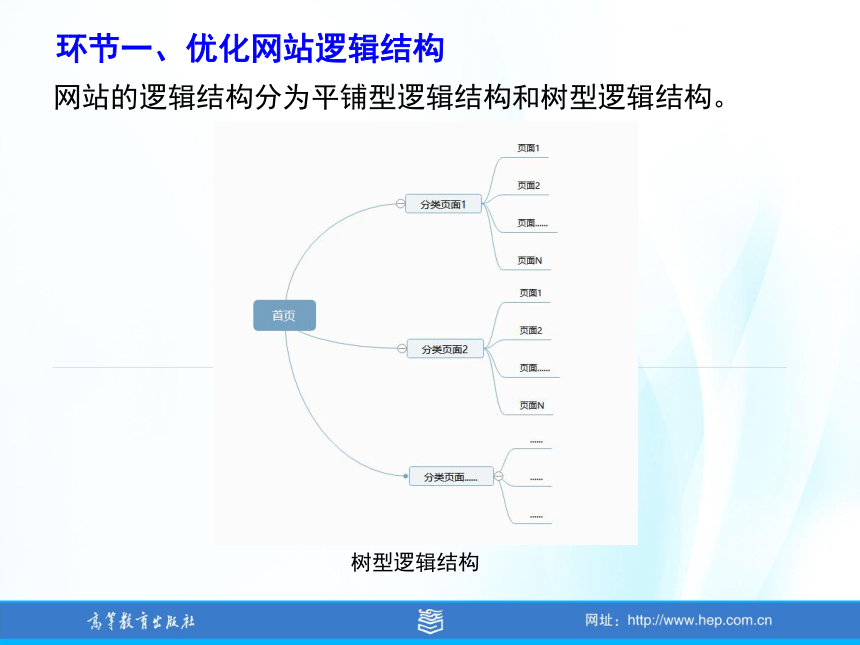 环节一、优化网站逻辑结构

网站的逻辑结构分为平铺型逻辑结构和树型逻辑结构。

首页

分类页面1

页面1

页面2

页面……

页面N

分类页面2

页面1

页面2

页面……

页面N

分类页面……

……

……

……

树型逻辑结构

高等教育出版社

网址：http://www.hep.com.cn